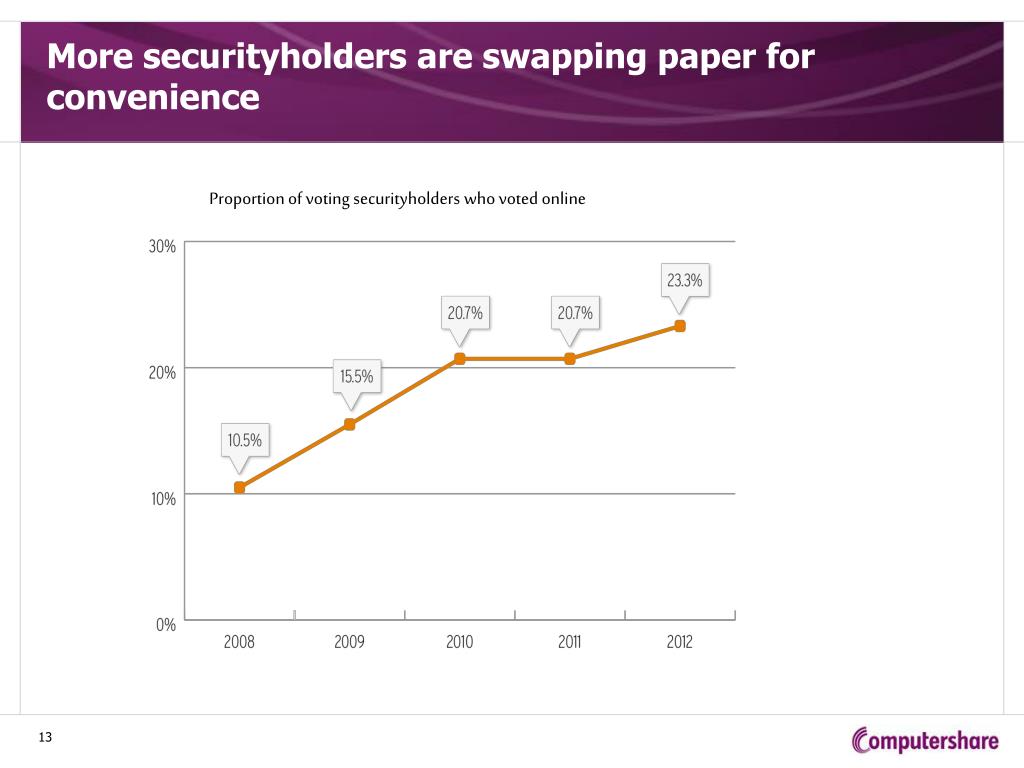 More securityholders are swapping paper for convenience

Proportion of voting securityholders who voted online

30%
20%
10%
0%

10.5%
15.5%
20.7%
20.7%
23.3%

2008
2009
2010
2011
2012

13

Computershare